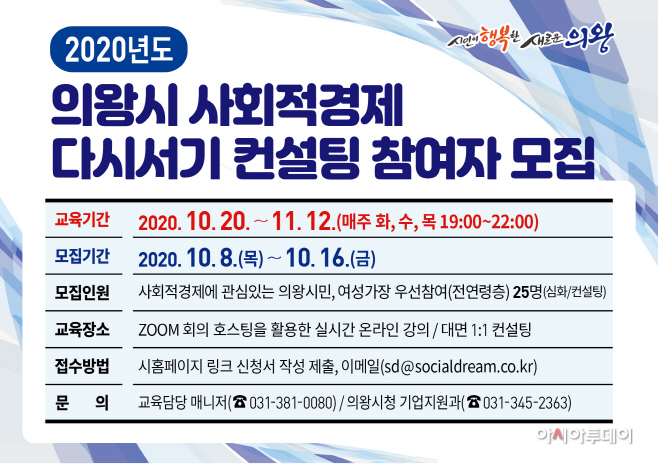 2020년도

시민이 행복한 새로운 의왕

의왕시 사회적경제 다시서기 컨설팅 참여자 모집

| 교육기간 | 2020. 10. 20. ~ 11. 12.(매주 화, 수, 목 19:00~22:00) |
|---|---|
| 모집기간 | 2020. 10. 8.(목) ~ 10. 16.(금) |
| 모집인원 | 사회적경제에 관심있는 의왕시민, 여성가장 우선참여(전연령층) 25명(심화/컨설팅) |
| 교육장소 | ZOOM 회의 호스팅을 활용한 실시간 온라인 강의 / 대면 1:1 컨설팅 |
| 접수방법 | 시홈페이지 링크 신청서 작성 제출, 이메일(sd@socialdream.co.kr) |
| 문 의 | 교육담당 매니저(☎ 031-381-0080) / 의왕시청 기업지원과(☎ 031-345-2363) |

아시아투데이